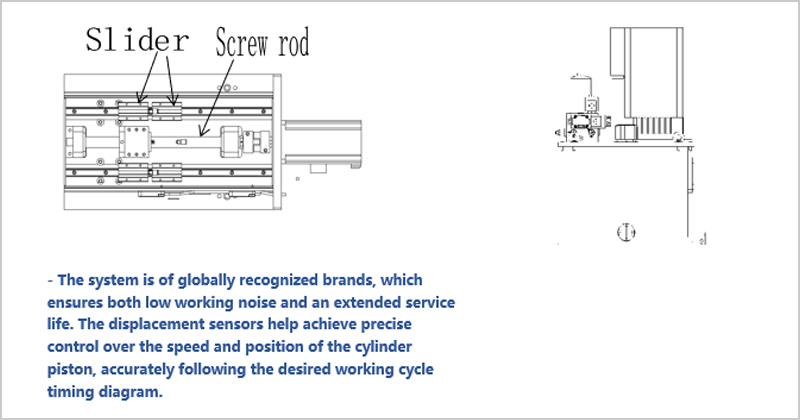 Slider Screw rod

- The system is of globally recognized brands, which ensures both low working noise and an extended service life. The displacement sensors help achieve precise control over the speed and position of the cylinder piston, accurately following the desired working cycle timing diagram.